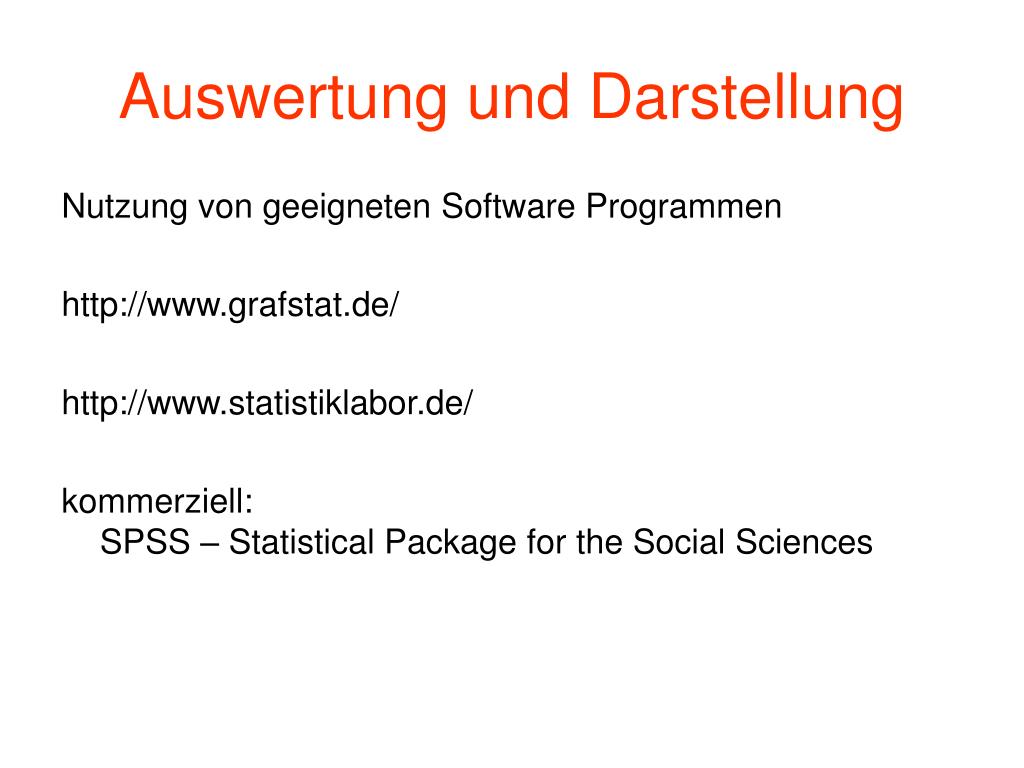 Auswertung und Darstellung

Nutzung von geeigneten Software Programmen

http://www.grafstat.de/

http://www.statistiklabor.de/

kommerziell:
SPSS – Statistical Package for the Social Sciences